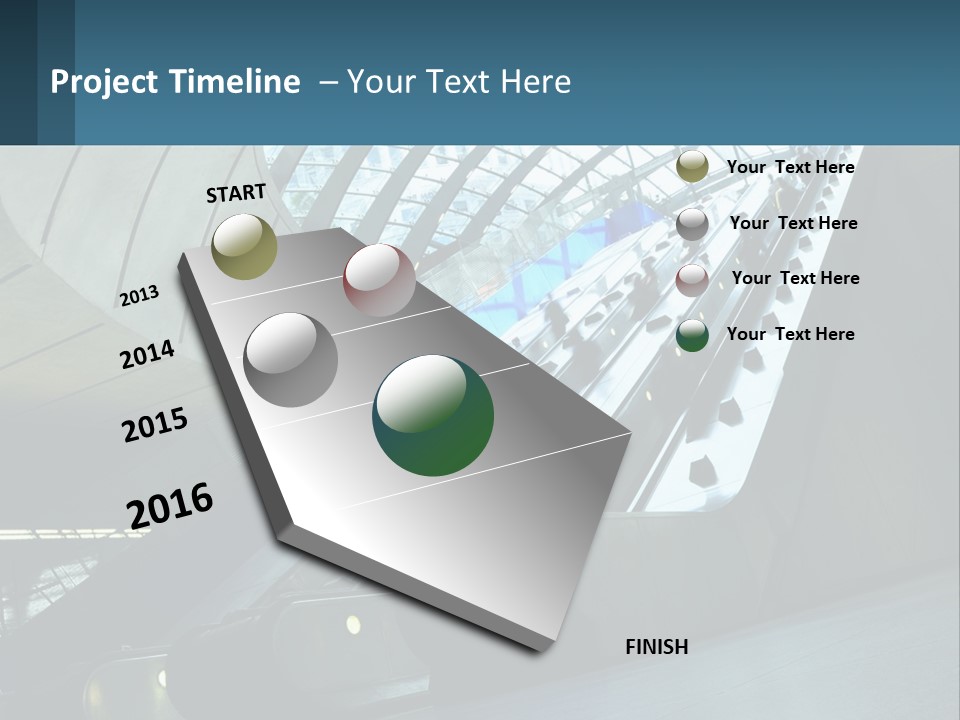 Project Timeline – Your Text Here

START

2013

2014

2015

2016

FINISH

Your Text Here

Your Text Here

Your Text Here

Your Text Here